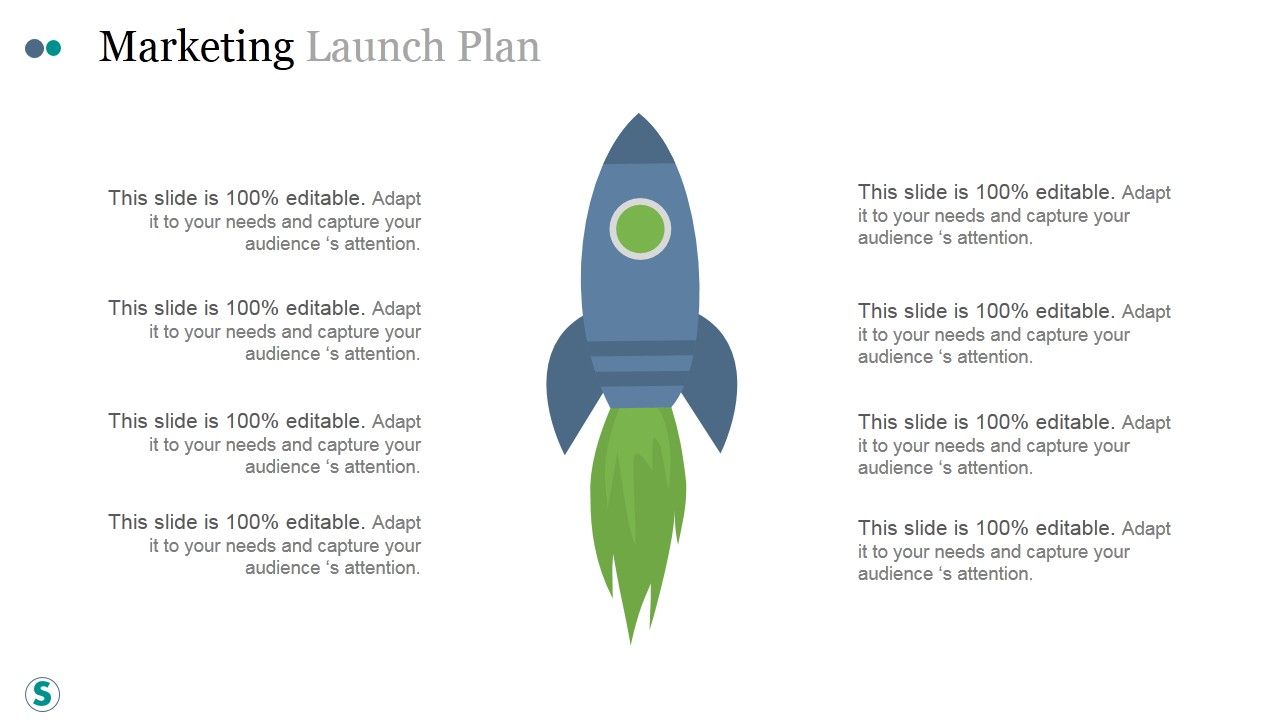 Marketing Launch Plan

This slide is 100% editable. Adapt it to your needs and capture your audience ‘s attention.

This slide is 100% editable. Adapt it to your needs and capture your audience ‘s attention.

This slide is 100% editable. Adapt it to your needs and capture your audience ‘s attention.

This slide is 100% editable. Adapt it to your needs and capture your audience ‘s attention.

This slide is 100% editable. Adapt it to your needs and capture your audience ‘s attention.

This slide is 100% editable. Adapt it to your needs and capture your audience ‘s attention.

This slide is 100% editable. Adapt it to your needs and capture your audience ‘s attention.

This slide is 100% editable. Adapt it to your needs and capture your audience ‘s attention.

S